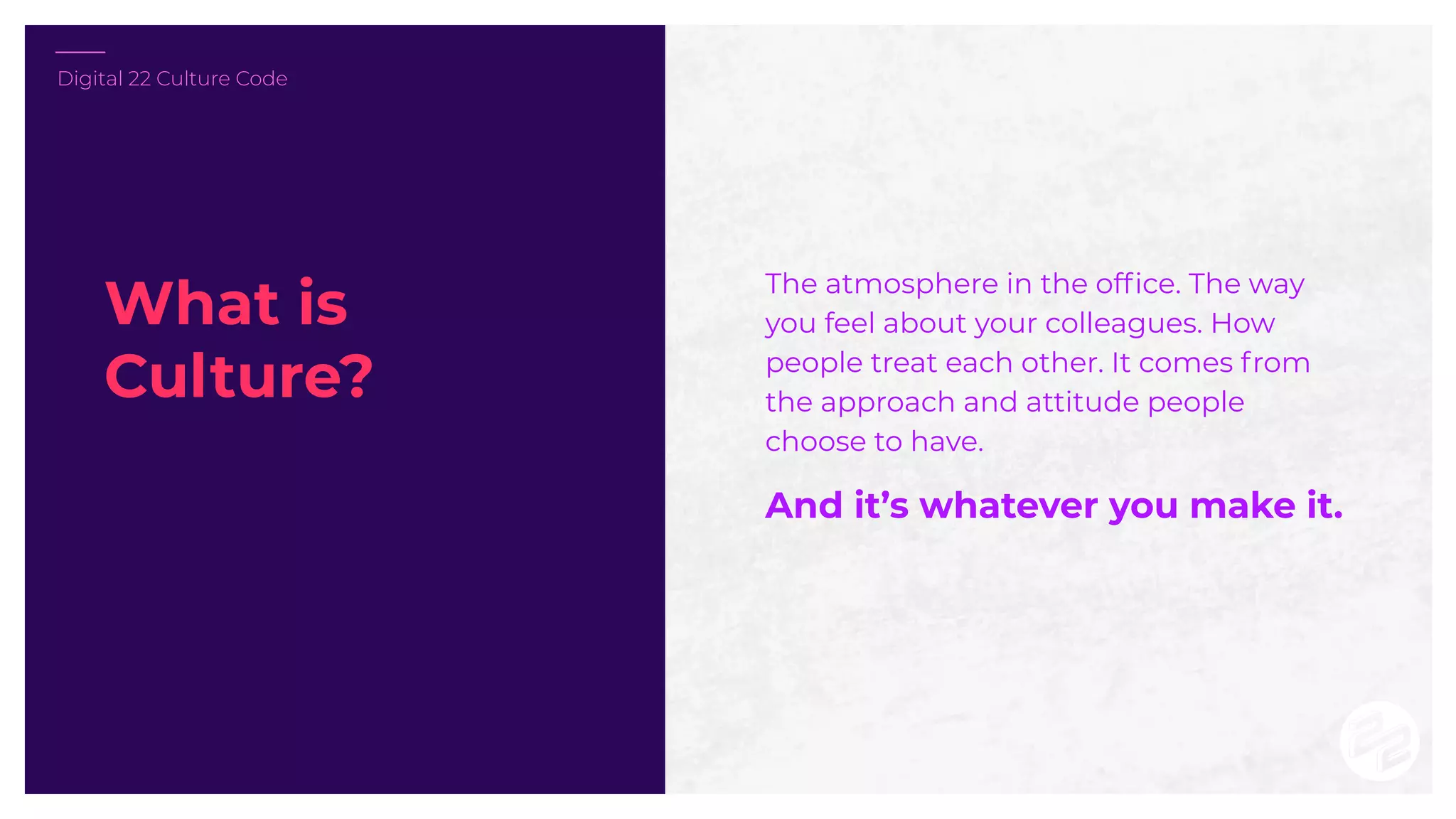 Digital 22 Culture Code

What is Culture?

The atmosphere in the office. The way you feel about your colleagues. How people treat each other. It comes from the approach and attitude people choose to have.

And it's whatever you make it.

22